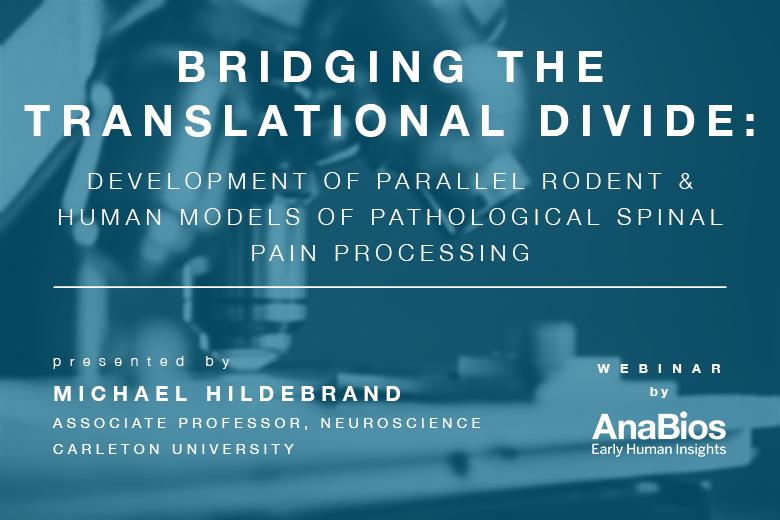 BRIDGING THE TRANSLATIONAL DIVIDE:

DEVELOPMENT OF PARALLEL RODENT & HUMAN MODELS OF PATHOLOGICAL SPINAL PAIN PROCESSING

presented by

MICHAEL HILDEBRAND

ASSOCIATE PROFESSOR, NEUROSCIENCE

CARLETON UNIVERSITY

WEBINAR

by

AnaBios

Early Human Insights